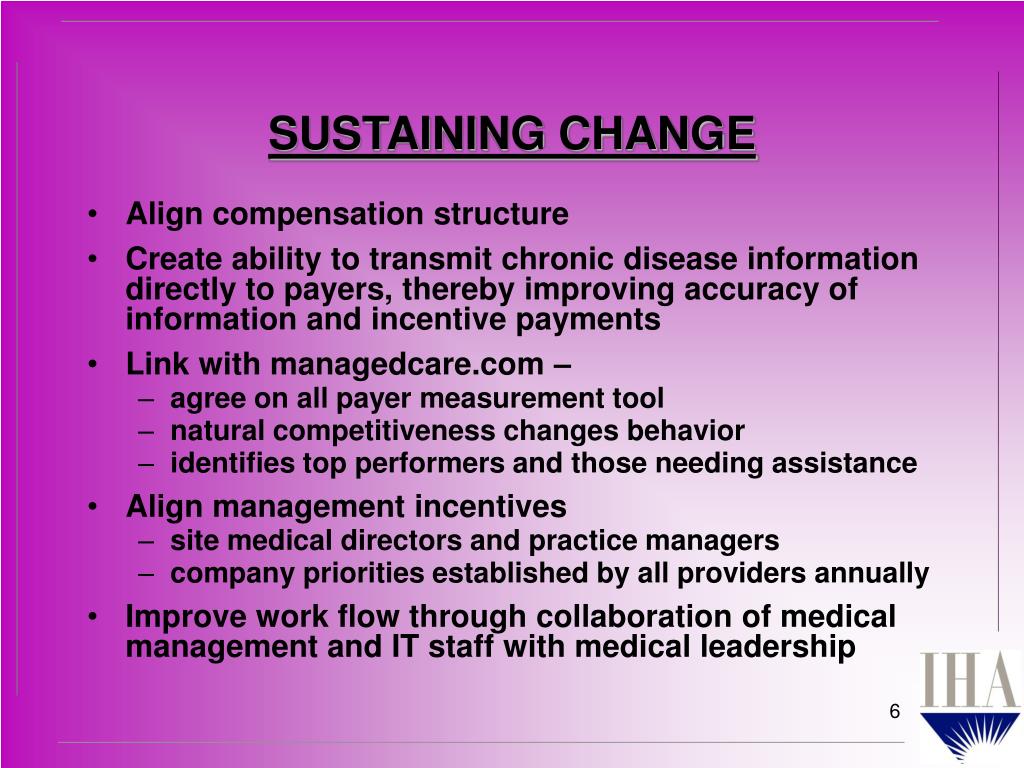 SUSTAINING CHANGE

• Align compensation structure
• Create ability to transmit chronic disease information directly to payers, thereby improving accuracy of information and incentive payments
• Link with managedcare.com –
– agree on all payer measurement tool
– natural competitiveness changes behavior
– identifies top performers and those needing assistance
• Align management incentives
– site medical directors and practice managers
– company priorities established by all providers annually
• Improve work flow through collaboration of medical management and IT staff with medical leadership

IHA

6